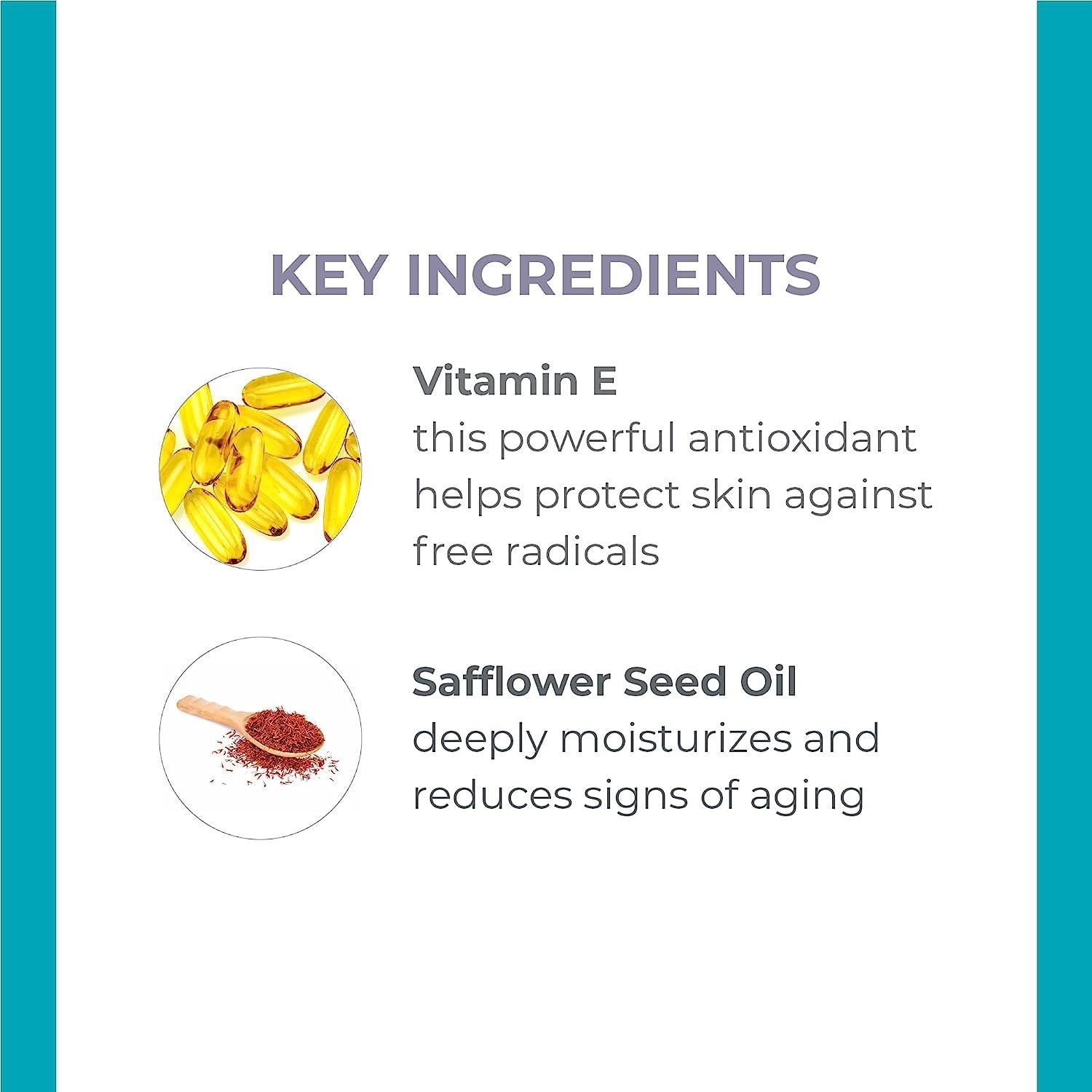 KEY INGREDIENTS

Vitamin E
this powerful antioxidant helps protect skin against free radicals

Safflower Seed Oil
deeply moisturizes and reduces signs of aging